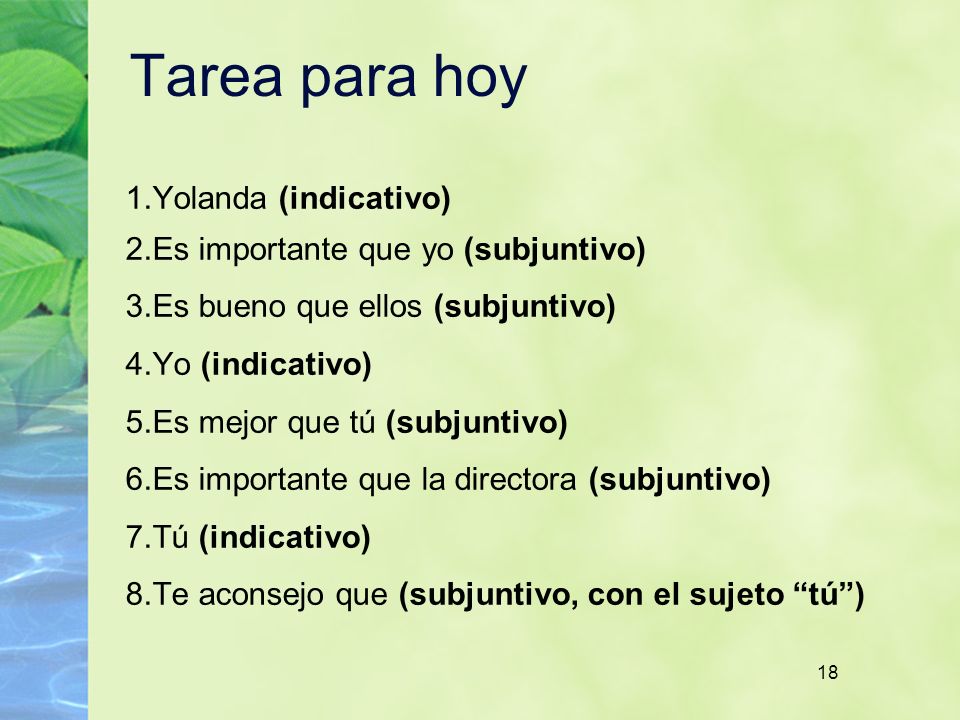 Tarea para hoy

1.Yolanda (indicativo)

2.Es importante que yo (subjuntivo)

3.Es bueno que ellos (subjuntivo)

4.Yo (indicativo)

5.Es mejor que tú (subjuntivo)

6.Es importante que la directora (subjuntivo)

7.Tú (indicativo)

8.Te aconsejo que (subjuntivo, con el sujeto “tú”)

18